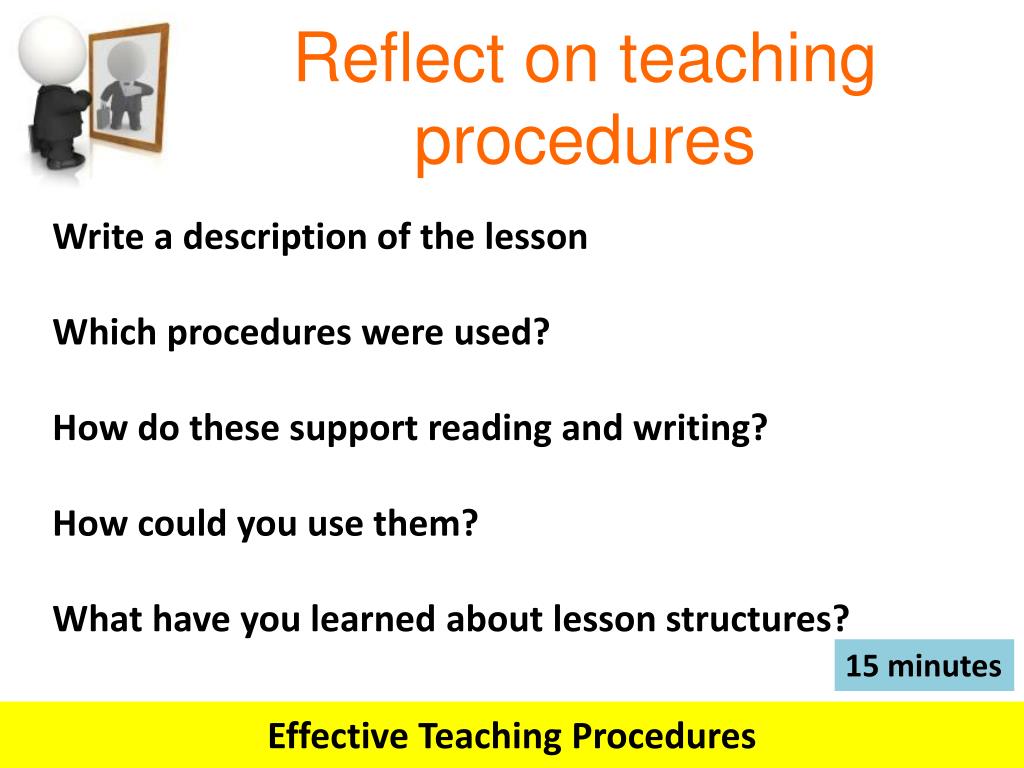 Reflect on teaching procedures

Write a description of the lesson

Which procedures were used?

How do these support reading and writing?

How could you use them?

What have you learned about lesson structures?

15 minutes

Effective Teaching Procedures